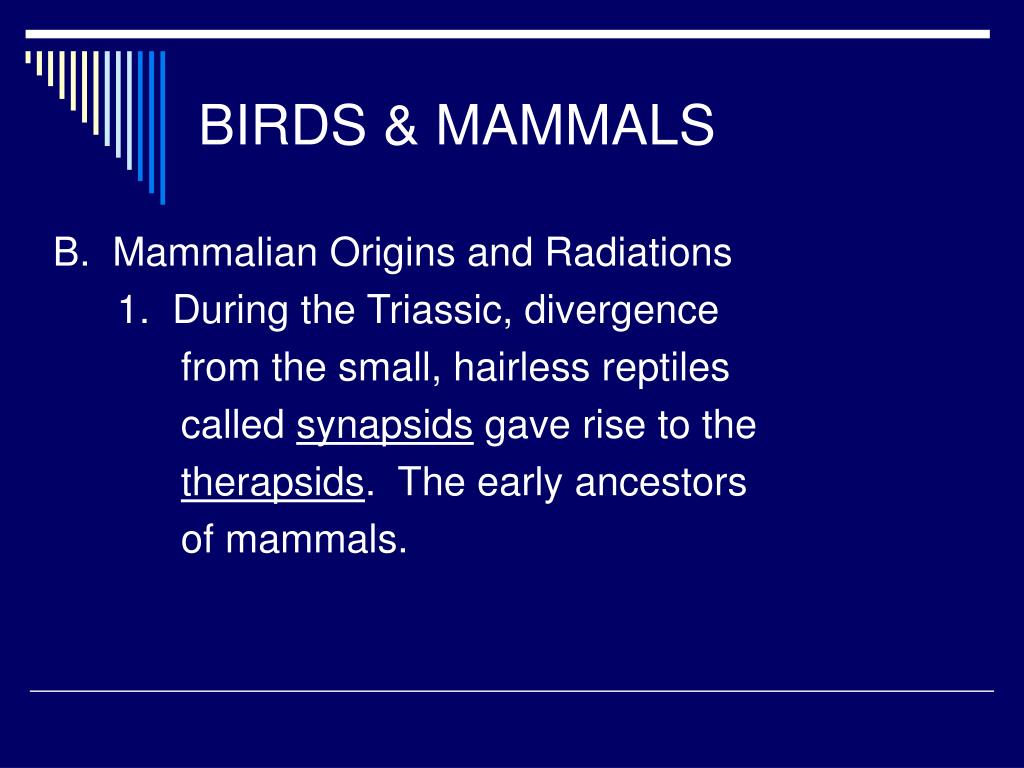 BIRDS & MAMMALS

B. Mammalian Origins and Radiations

1. During the Triassic, divergence from the small, hairless reptiles called synapsids gave rise to the therapsids. The early ancestors of mammals.